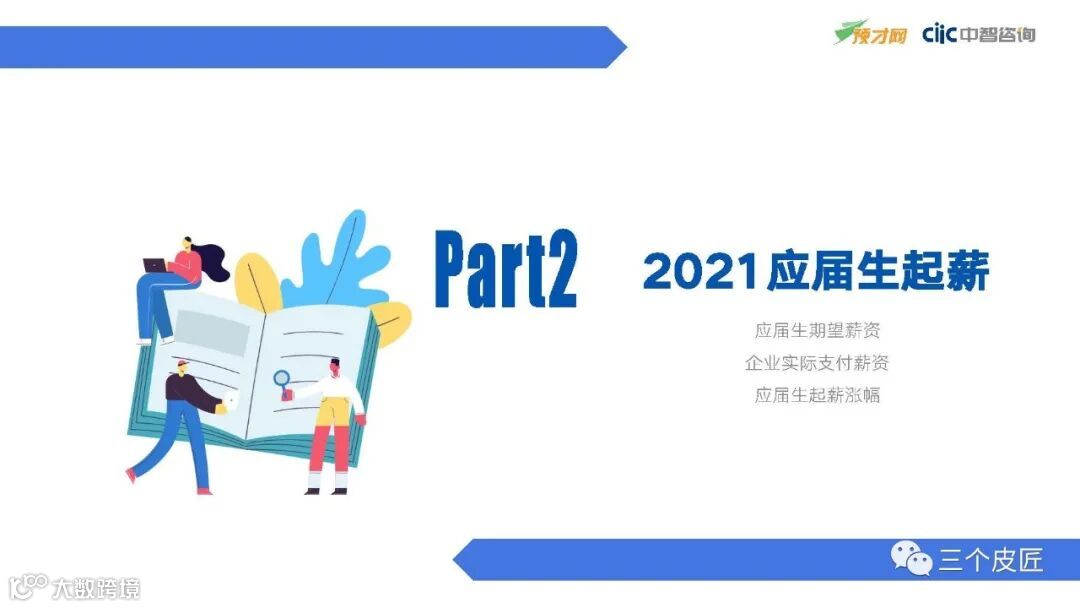 预才网 ciic 中智咨询

Part2

2021应届生起薪

应届生期望薪资
企业实际支付薪资
应届生起薪涨幅

三个皮匠

大数跨境